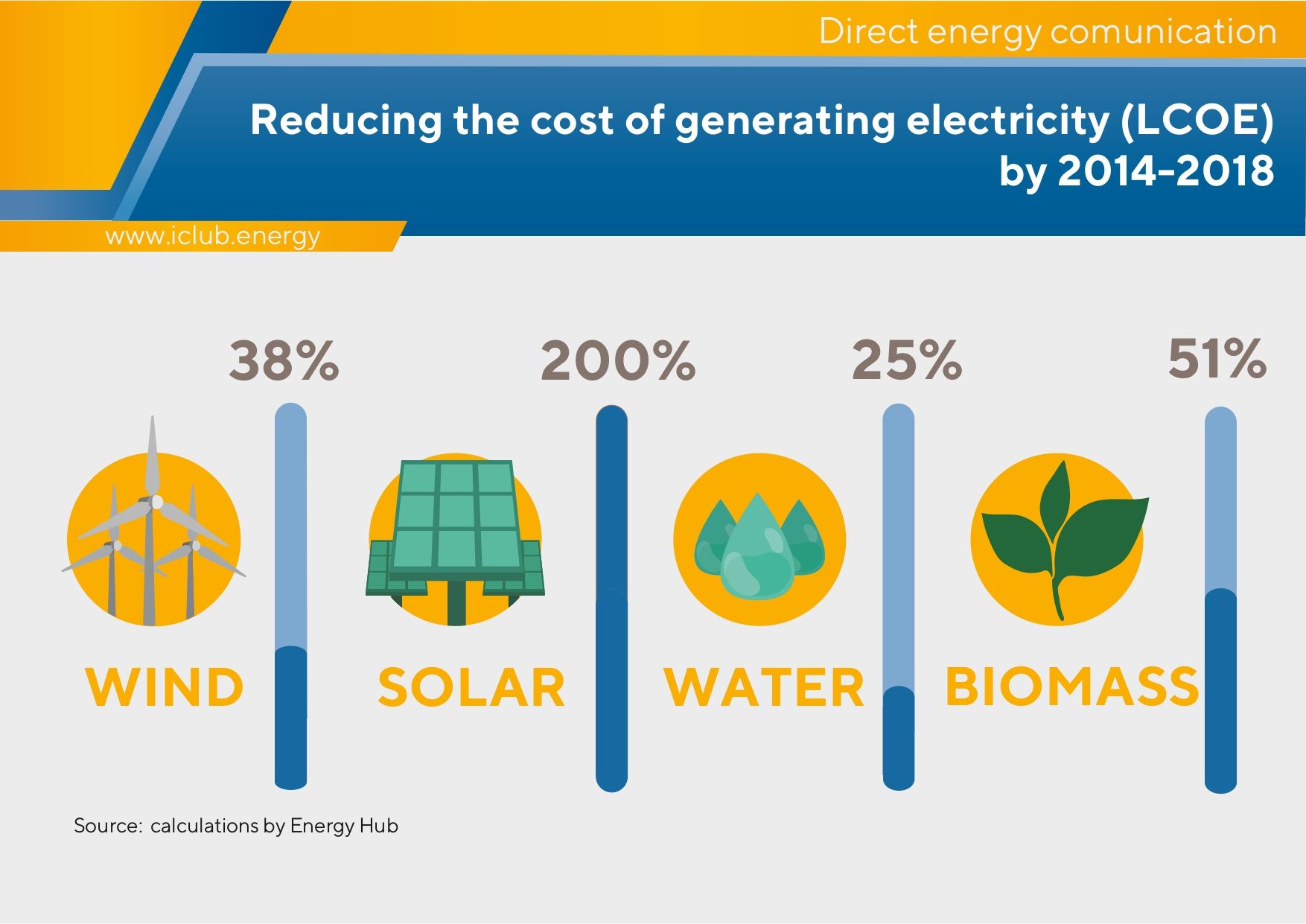 Direct energy comunication

Reducing the cost of generating electricity (LCOE) by 2014-2018

www.iclub.energy

38%

WIND

200%

SOLAR

25%

WATER

51%

BIOMASS

Source: calculations by Energy Hub